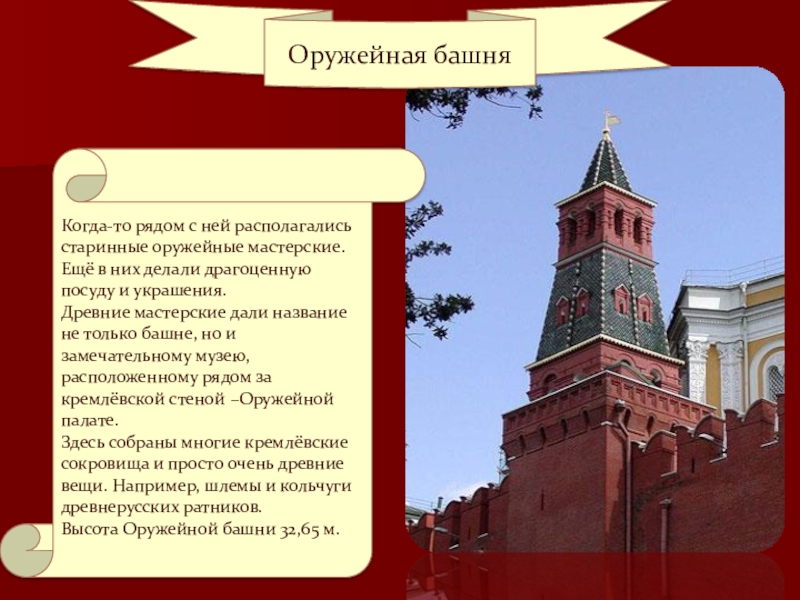 Оружейная башня

Когда-то рядом с ней располагались старинные оружейные мастерские. Ещё в них делали драгоценную посуду и украшения.
Древние мастерские дали название не только башне, но и замечательному музею, расположенному рядом за кремлёвской стеной –Оружейной палате.
Здесь собраны многие кремлёвские сокровища и просто очень древние вещи. Например, шлемы и кольчуги древнерусских ратников.
Высота Оружейной башни 32,65 м.